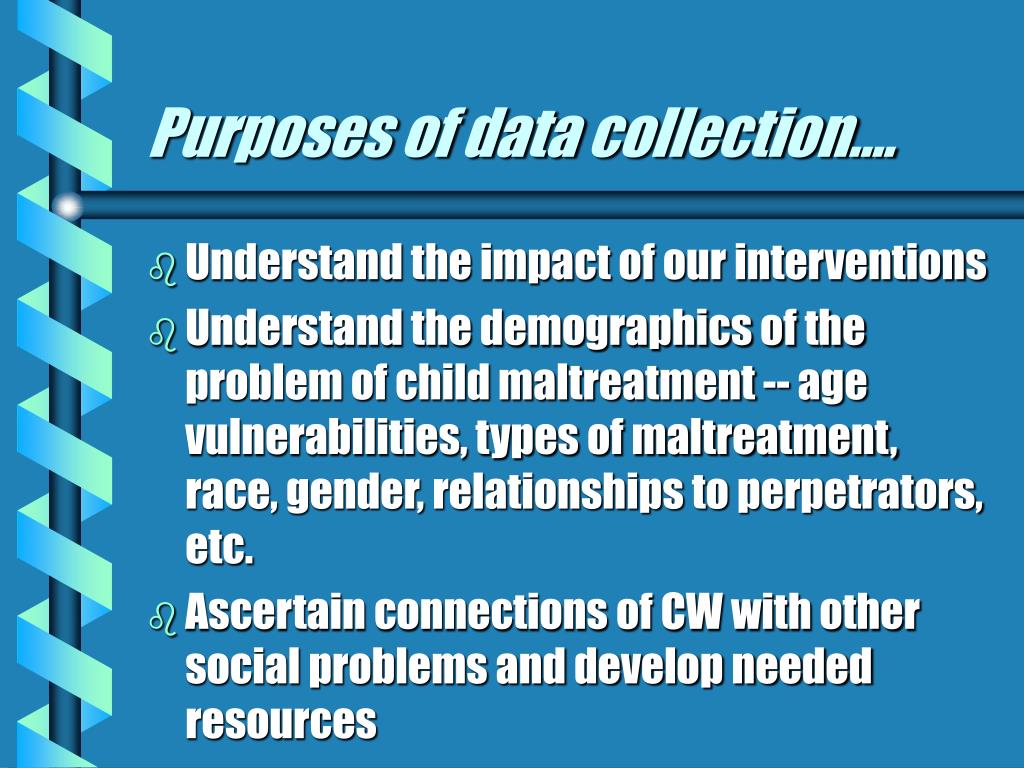 Purposes of data collection….

Understand the impact of our interventions

Understand the demographics of the problem of child maltreatment -- age vulnerabilities, types of maltreatment, race, gender, relationships to perpetrators, etc.

Ascertain connections of CW with other social problems and develop needed resources